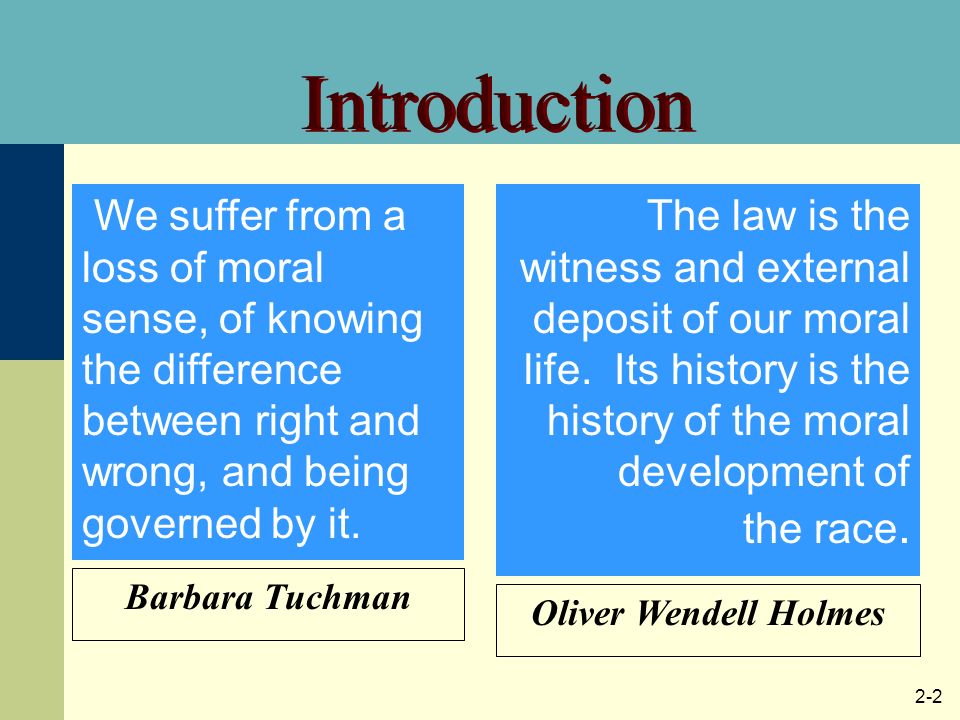 Introduction

We suffer from a loss of moral sense, of knowing the difference between right and wrong, and being governed by it.

Barbara Tuchman

The law is the witness and external deposit of our moral life. Its history is the history of the moral development of the race.

Oliver Wendell Holmes

2-2